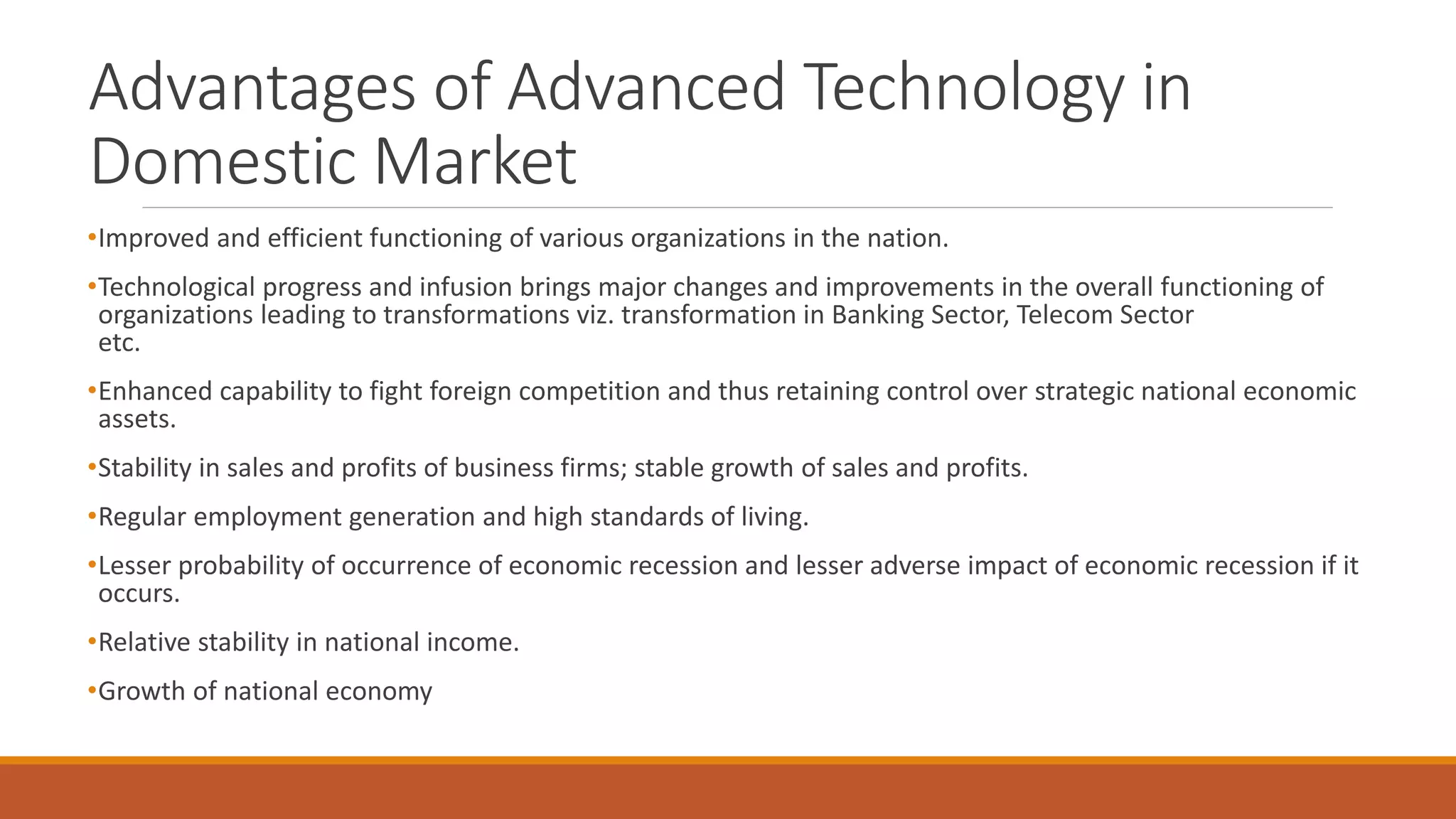 Advantages of Advanced Technology in Domestic Market

•Improved and efficient functioning of various organizations in the nation.

•Technological progress and infusion brings major changes and improvements in the overall functioning of organizations leading to transformations viz. transformation in Banking Sector, Telecom Sector etc.

•Enhanced capability to fight foreign competition and thus retaining control over strategic national economic assets.

•Stability in sales and profits of business firms; stable growth of sales and profits.

•Regular employment generation and high standards of living.

•Lesser probability of occurrence of economic recession and lesser adverse impact of economic recession if it occurs.

•Relative stability in national income.

•Growth of national economy